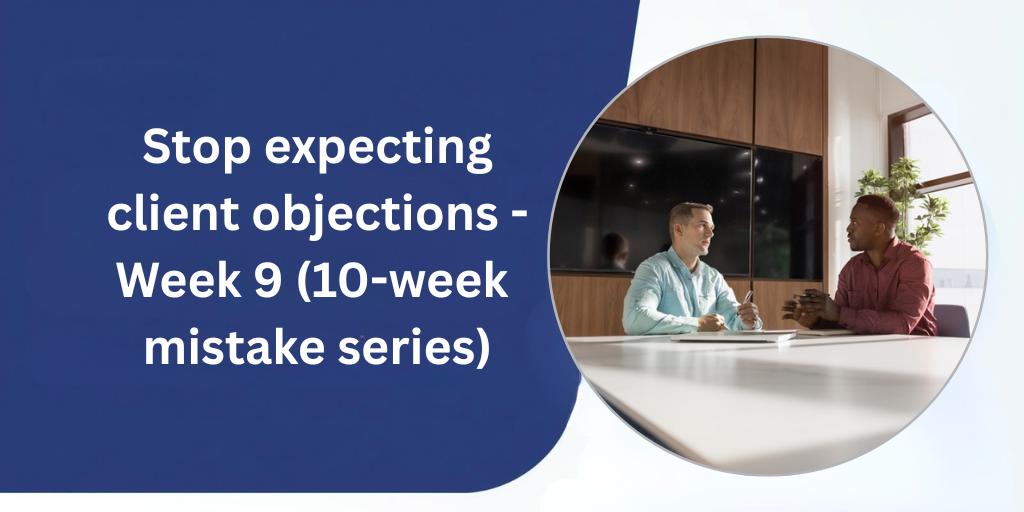 Stop expecting client objections - Week 9 (10-week mistake series)